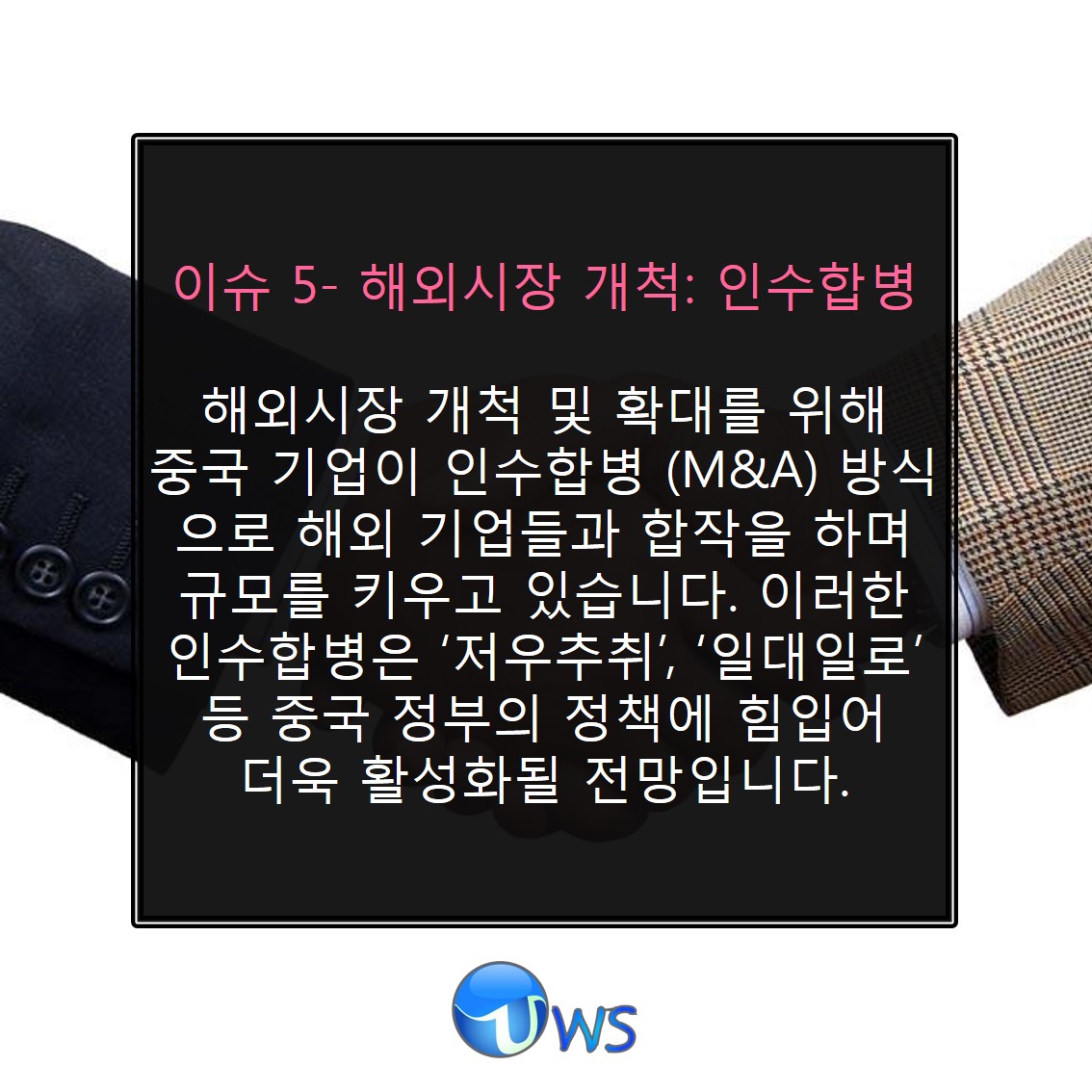 이슈 5- 해외시장 개척: 인수합병

해외시장 개척 및 확대를 위해 중국 기업이 인수합병 (M&A) 방식으로 해외 기업들과 합작을 하며 규모를 키우고 있습니다. 이러한 인수합병은 ‘저우추취’, ‘일대일로’ 등 중국 정부의 정책에 힘입어 더욱 활성화될 전망입니다.

UWS